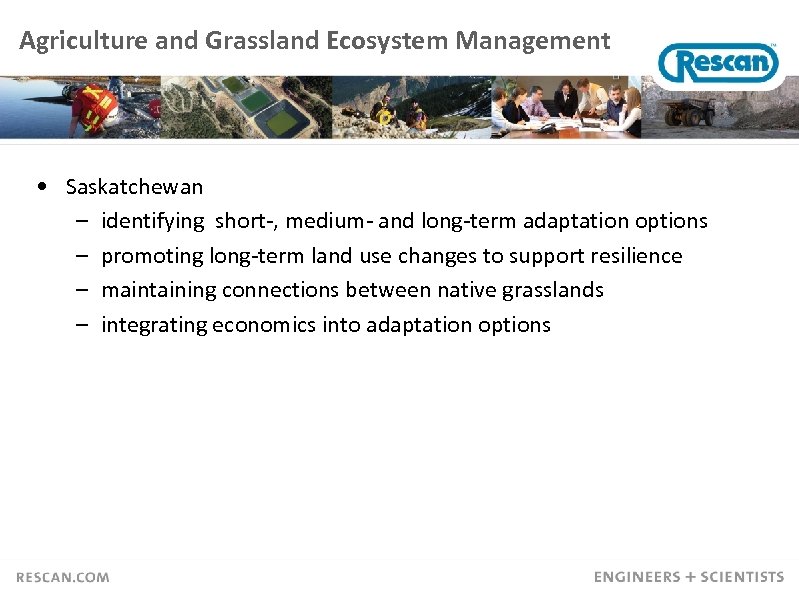 Agriculture and Grassland Ecosystem Management

Rescan

• Saskatchewan
– identifying short-, medium- and long-term adaptation options
– promoting long-term land use changes to support resilience
– maintaining connections between native grasslands
– integrating economics into adaptation options

RESCAN.COM

ENGINEERS + SCIENTISTS